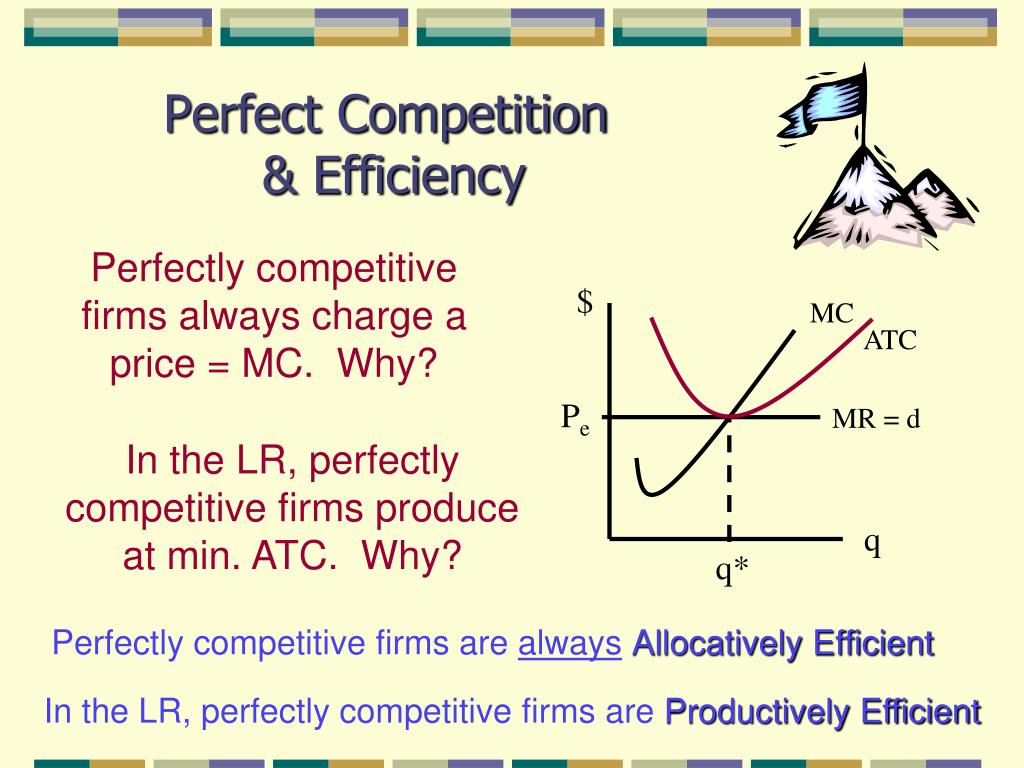 Perfect Competition & Efficiency

Perfectly competitive firms always charge a price = MC. Why?

In the LR, perfectly competitive firms produce at min. ATC. Why?

$

MC

ATC

$P_e$

MR = d

q

q*

Perfectly competitive firms are always Allocatively Efficient

In the LR, perfectly competitive firms are Productively Efficient